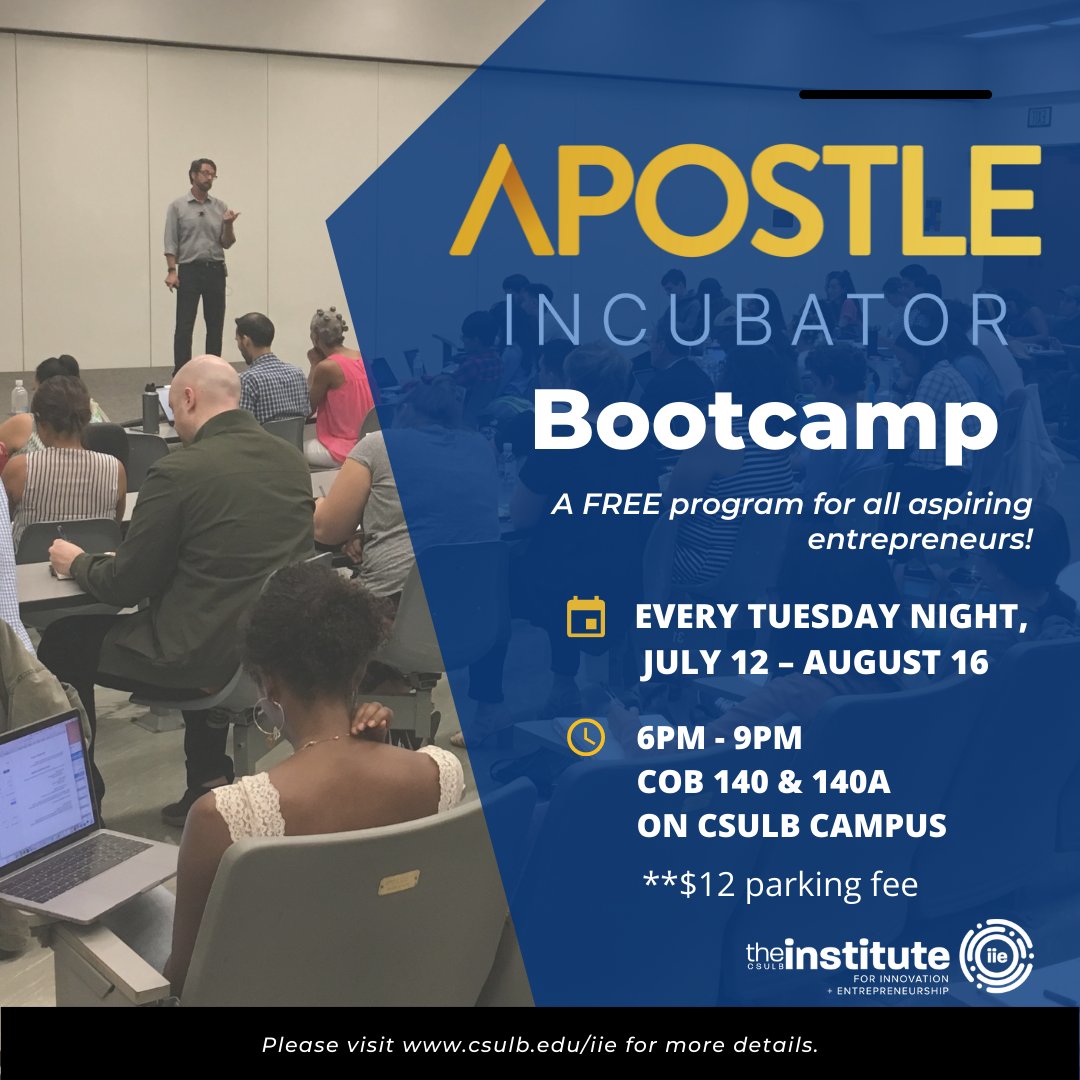 APOSTLE
INCUBATOR
Bootcamp

A FREE program for all aspiring entrepreneurs!

EVERY TUESDAY NIGHT, JULY 12 – AUGUST 16

6PM - 9PM
COB 140 & 140A
ON CSULB CAMPUS

**$12 parking fee

the CSULB institute FOR INNOVATION + ENTREPRENEURSHIP iie

Please visit www.csulb.edu/iie for more details.